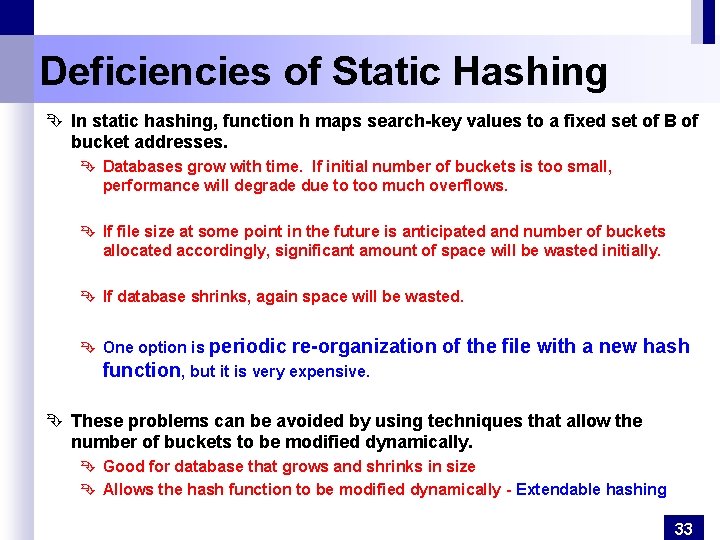 Deficiencies of Static Hashing

In static hashing, function h maps search-key values to a fixed set of B of bucket addresses.

Databases grow with time. If initial number of buckets is too small, performance will degrade due to too much overflows.

If file size at some point in the future is anticipated and number of buckets allocated accordingly, significant amount of space will be wasted initially.

If database shrinks, again space will be wasted.

One option is periodic re-organization of the file with a new hash function, but it is very expensive.

These problems can be avoided by using techniques that allow the number of buckets to be modified dynamically.

Good for database that grows and shrinks in size

Allows the hash function to be modified dynamically - Extendable hashing

33